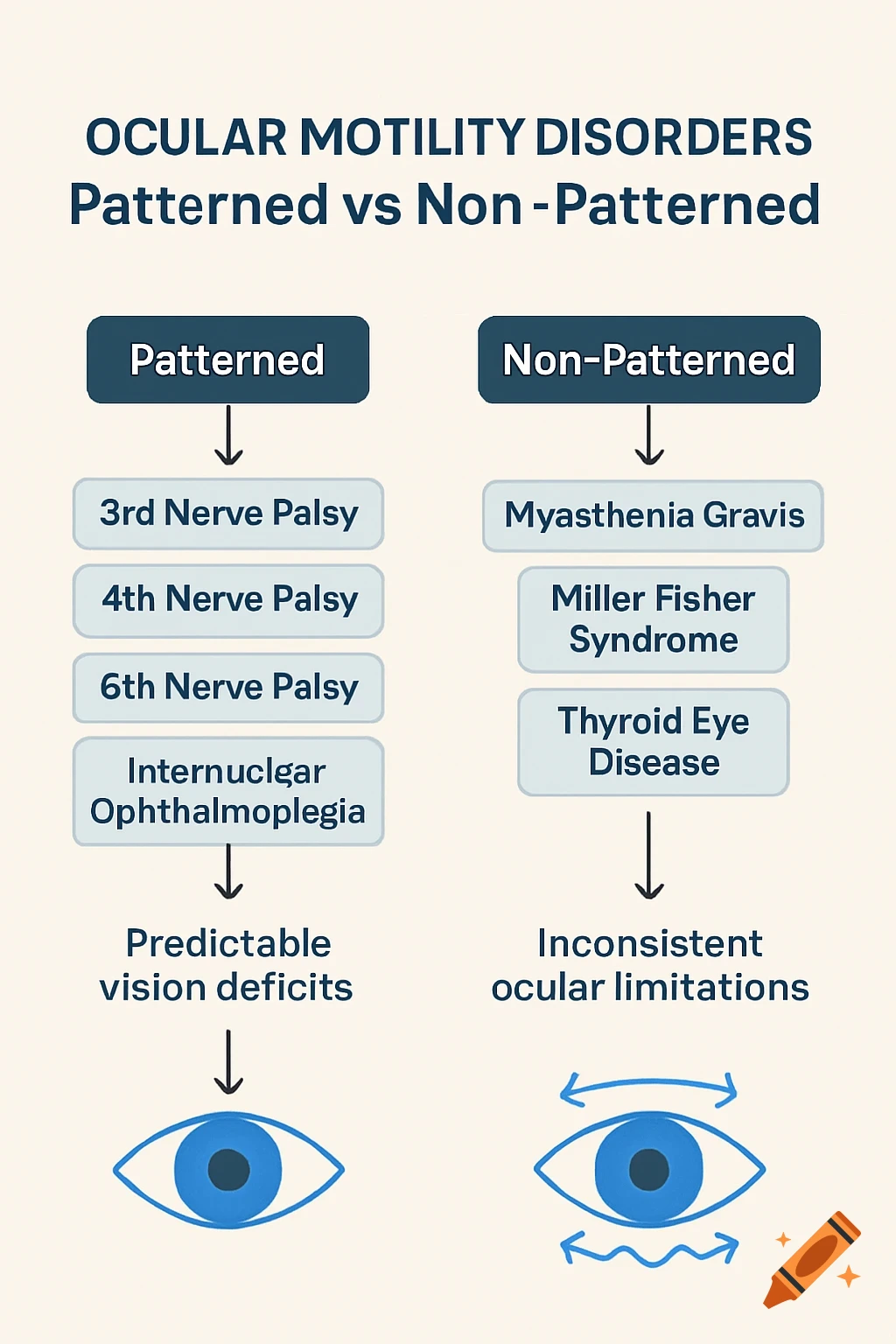 OCULAR MOTILITY DISORDERS
Patterned vs Non -Patterned

Patterned

3rd Nerve Palsy

4th Nerve Palsy

6th Nerve Palsy

Internuclgar Ophthalmoplegia

Predictable vision deficits

Non-Patterned

Myasthenia Gravis

Miller Fisher Syndrome

Thyroid Eye Disease

Inconsistent ocular limitations